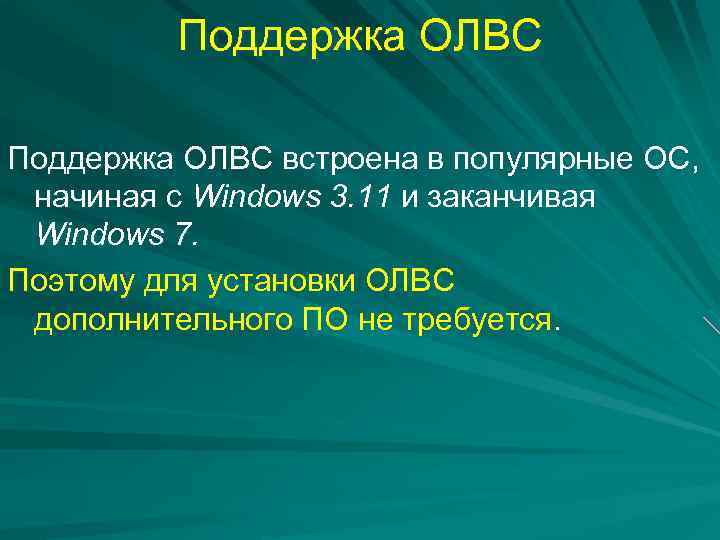 Поддержка ОЛВС

Поддержка ОЛВС встроена в популярные ОС, начиная с Windows 3.11 и заканчивая Windows 7.

Поэтому для установки ОЛВС дополнительного ПО не требуется.